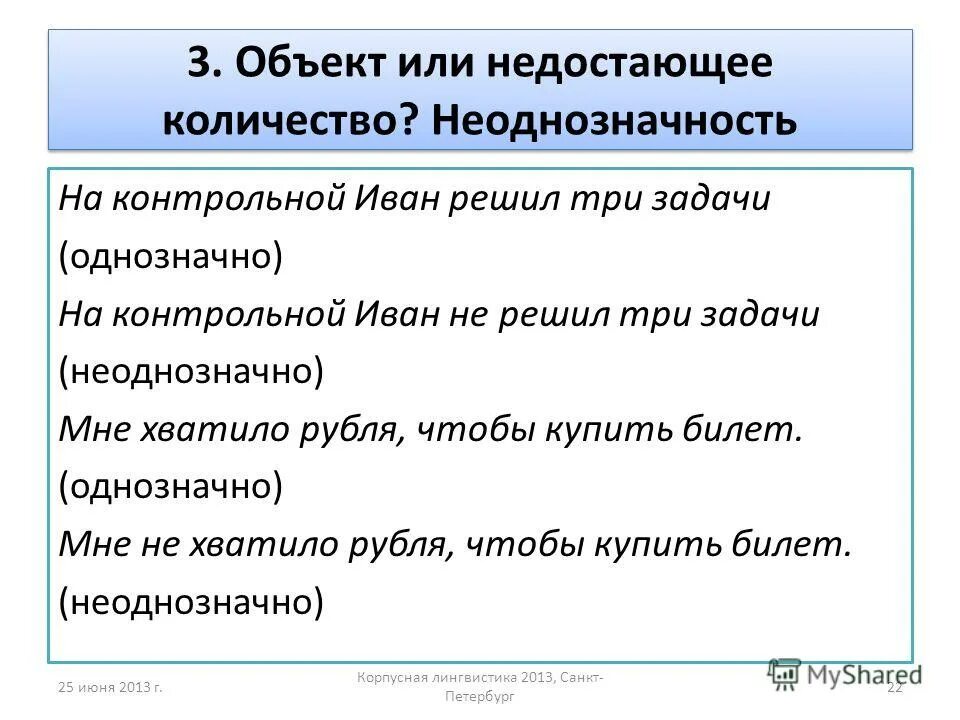 3. Объект или недостающее количество? Неоднозначность

На контрольной Иван решил три задачи (однозначно)
На контрольной Иван не решил три задачи (неоднозначно)
Мне хватило рубля, чтобы купить билет. (однозначно)
Мне не хватило рубля, чтобы купить билет. (неоднозначно)

25 июня 2013 г.

Корпусная лингвистика 2013, Санкт-Петербург

MyShared

22